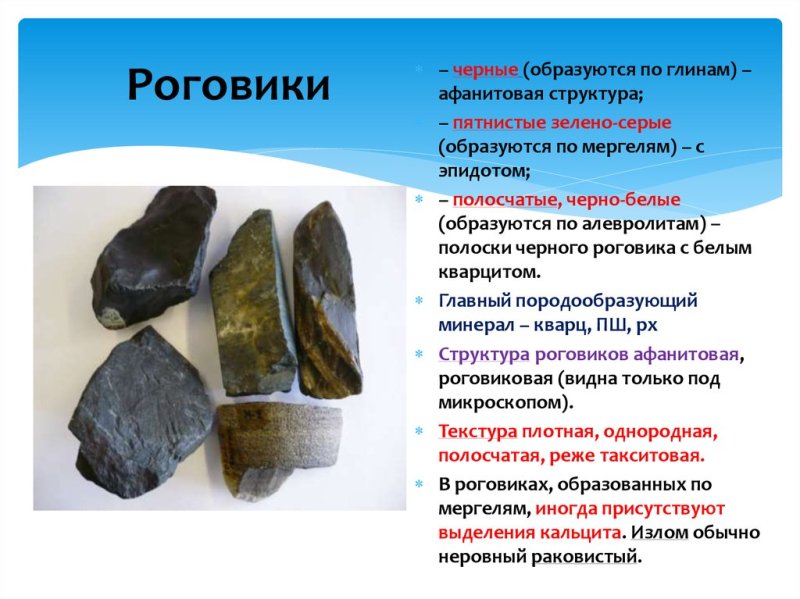 Роговики

– черные (образуются по глинам) – афанитовая структура;

– пятнистые зелено-серые (образуются по мергелям) – с эпидотом;

– полосчатые, черно-белые (образуются по алевролитам) – полоски черного роговика с белым кварцитом.

Главный породообразующий минерал – кварц, ПШ, рх

Структура роговиков афанитовая, роговиковая (видна только под микроскопом).

Текстура плотная, однородная, полосчатая, реже такситовая.

В роговиках, образованных по мергелям, иногда присутствуют выделения кальцита. Излом обычно неровный раковистый.